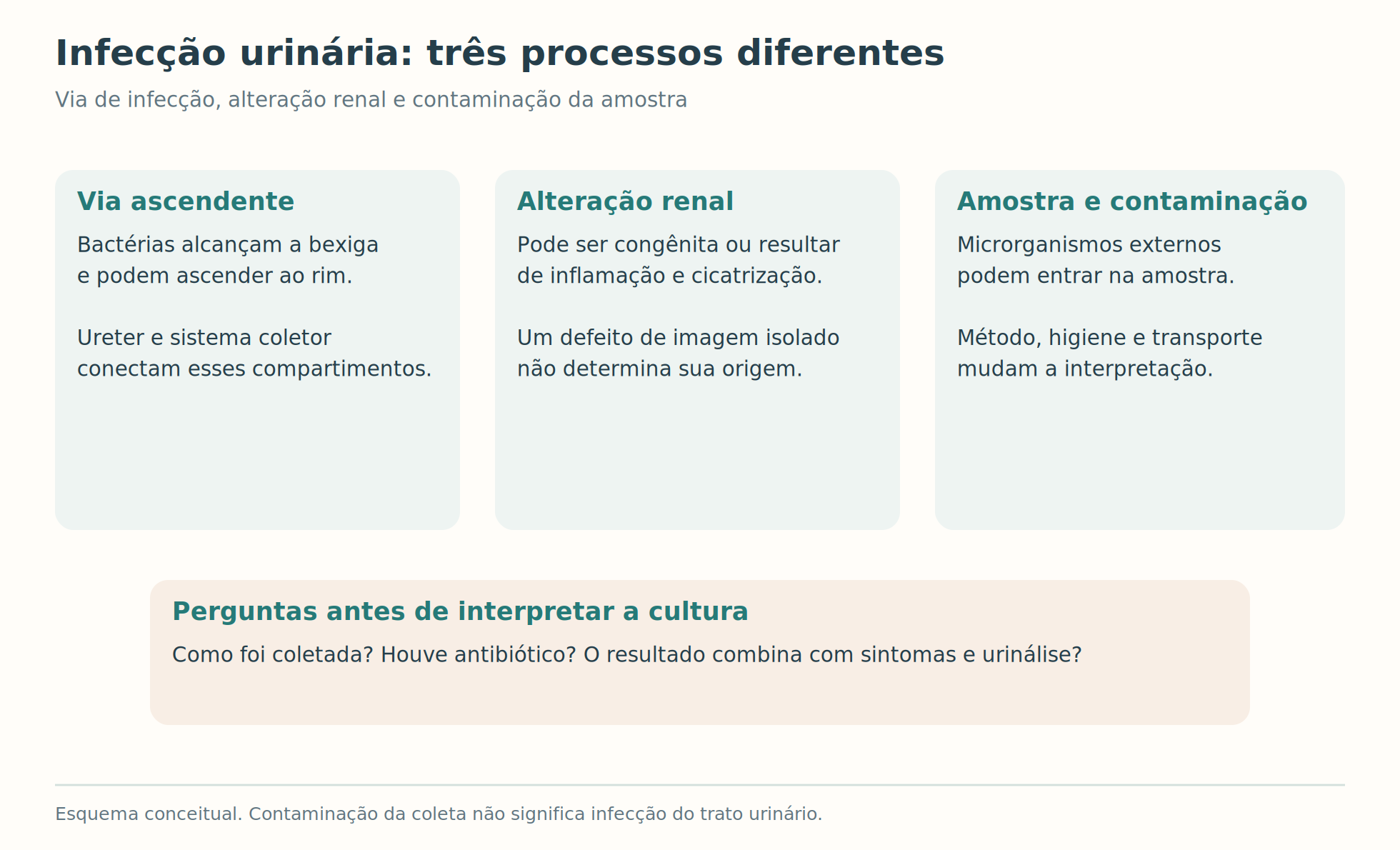 Infecção urinária: três processos diferentes

Via de infecção, alteração renal e contaminação da amostra

Via ascendente

Bactérias alcançam a bexiga e podem ascender ao rim.

Ureter e sistema coletor conectam esses compartimentos.

Alteração renal

Pode ser congênita ou resultar de inflamação e cicatrização.

Um defeito de imagem isolado não determina sua origem.

Amostra e contaminação

Microrganismos externos podem entrar na amostra.

Método, higiene e transporte mudam a interpretação.

Perguntas antes de interpretar a cultura

Como foi coletada? Houve antibiótico? O resultado combina com sintomas e urinálise?

Esquema conceitual. Contaminação da coleta não significa infecção do trato urinário.